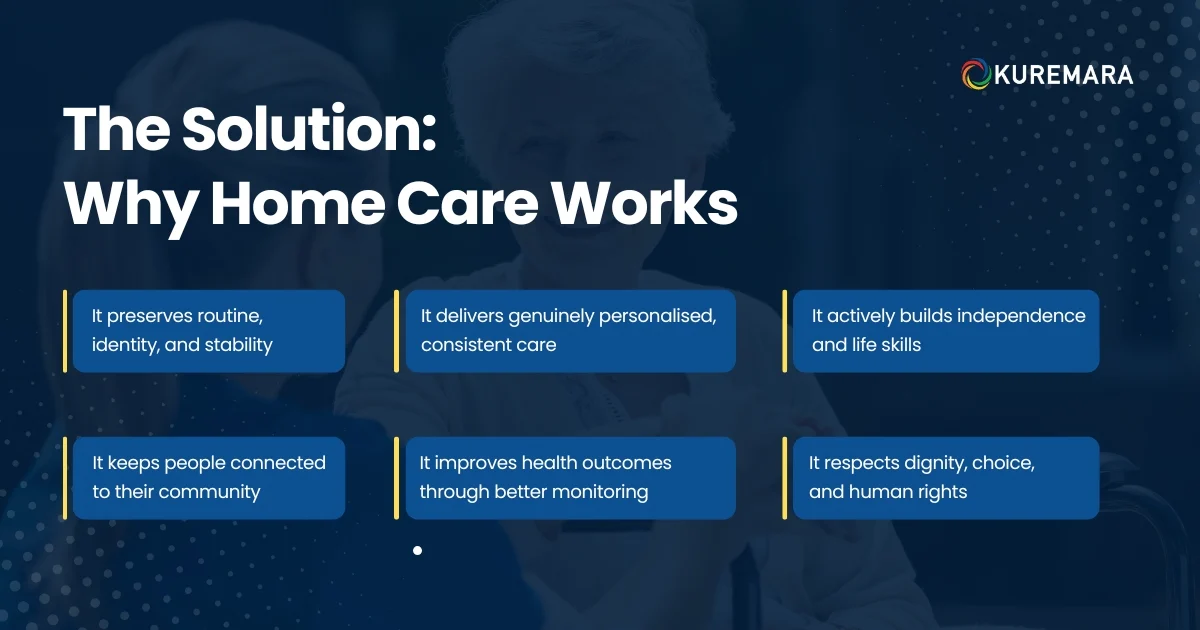 KUREMARA

The Solution:
Why Home Care Works

It preserves routine, identity, and stability

It delivers genuinely personalised, consistent care

It actively builds independence and life skills

It keeps people connected to their community

It improves health outcomes through better monitoring

It respects dignity, choice, and human rights